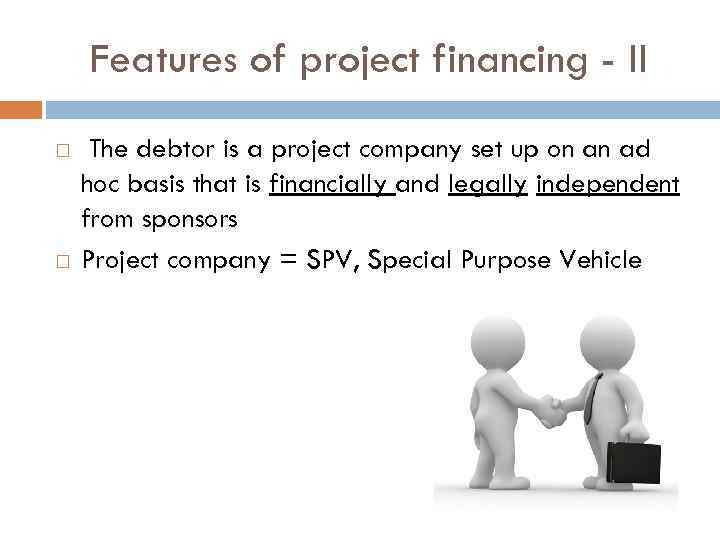 Features of project financing - II

□ The debtor is a project company set up on an ad hoc basis that is financially and legally independent from sponsors

□ Project company = SPV, Special Purpose Vehicle